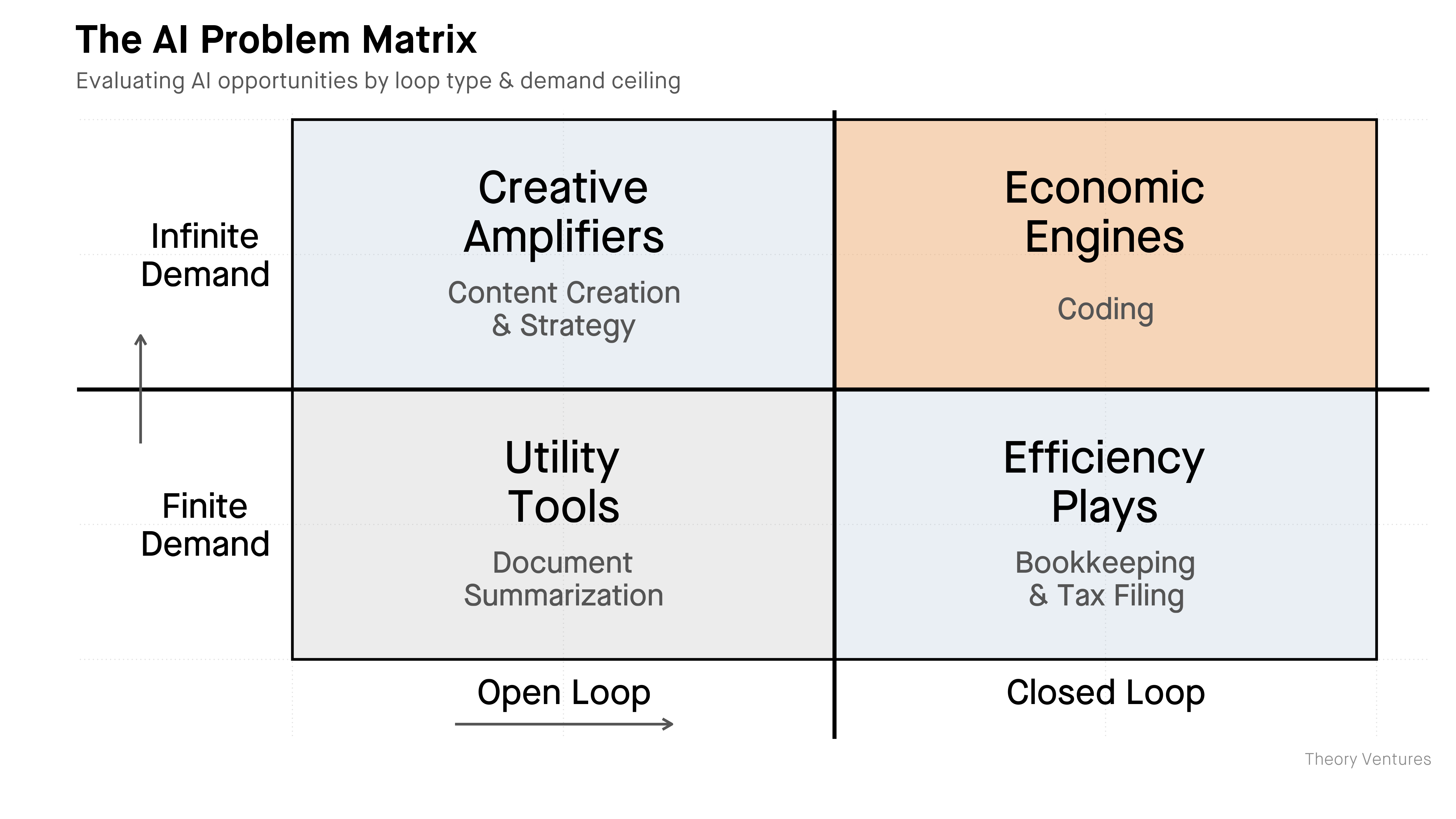 The AI Problem Matrix
Evaluating AI opportunities by loop type & demand ceiling

Infinite Demand

Creative Amplifiers
Content Creation & Strategy

Economic Engines
Coding

Finite Demand

Utility Tools
Document Summarization

Efficiency Plays
Bookkeeping & Tax Filing

Open Loop

Closed Loop

Theory Ventures